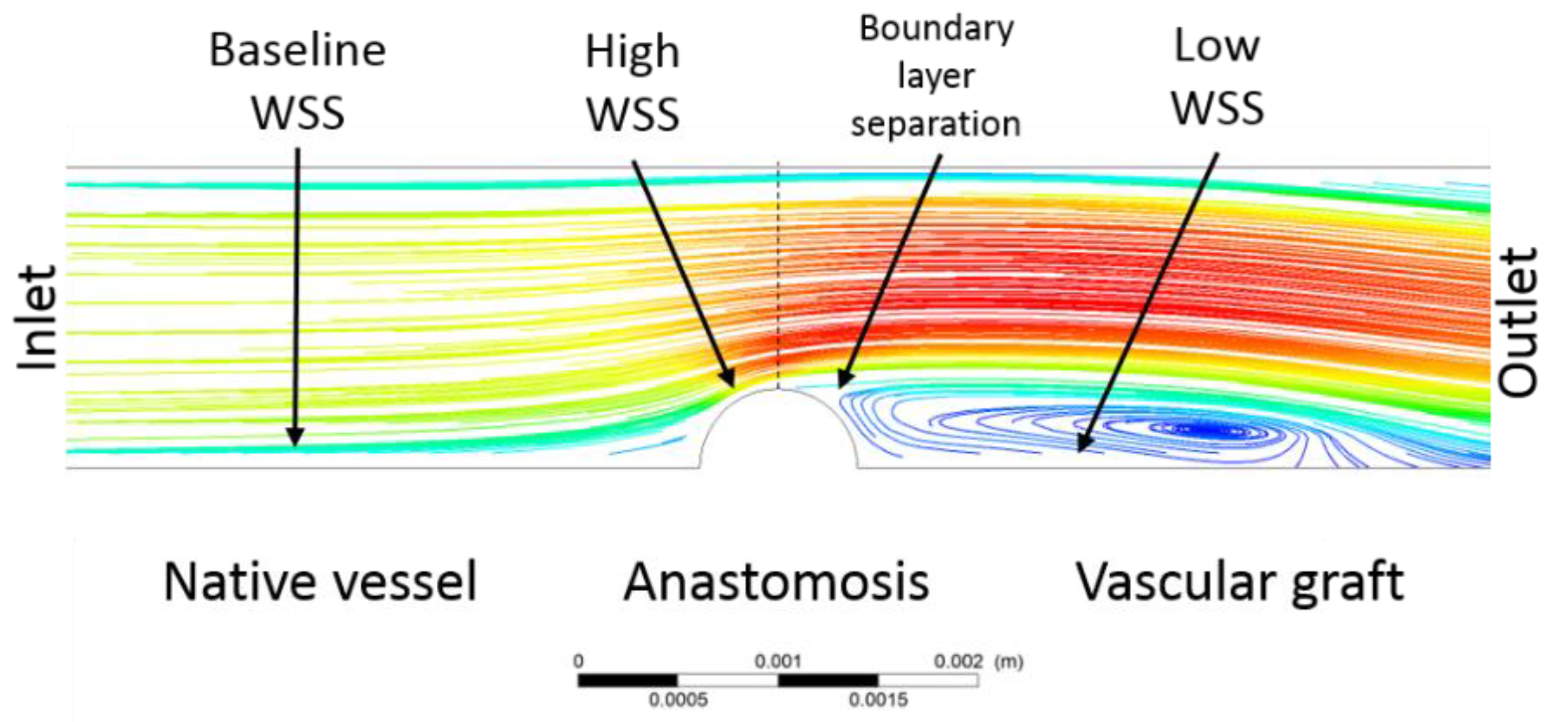 Baseline WSS

High WSS

Boundary layer separation

Low WSS

Inlet

Outlet

Native vessel

Anastomosis

Vascular graft

0

0.001

0.002 (m)

0.0005

0.0015